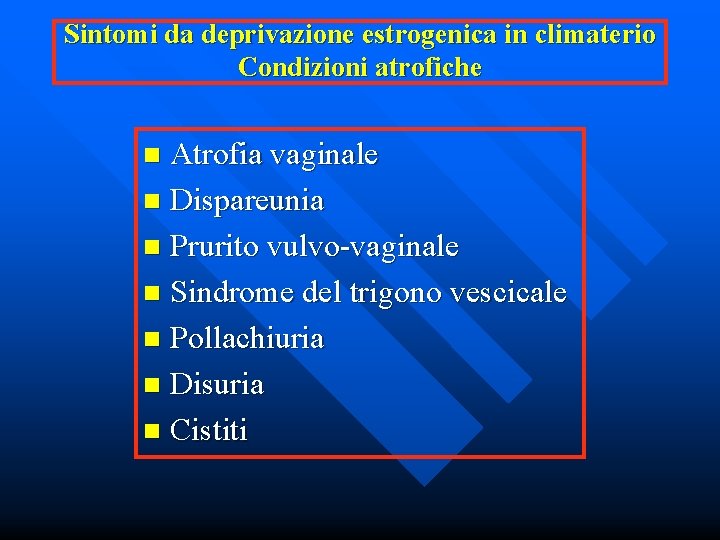 Sintomi da deprivazione estrogenica in climaterio
Condizioni atrofiche

- Atrofia vaginale
- Dispareunia
- Prurito vulvo-vaginale
- Sindrome del trigono vescicale
- Pollachiuria
- Disuria
- Cistiti